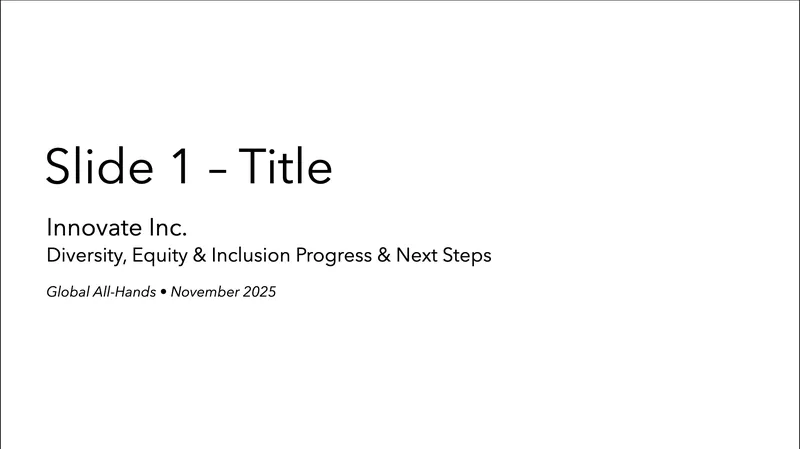 Slide 1 – Title

Innovate Inc.
Diversity, Equity & Inclusion Progress & Next Steps

Global All-Hands • November 2025